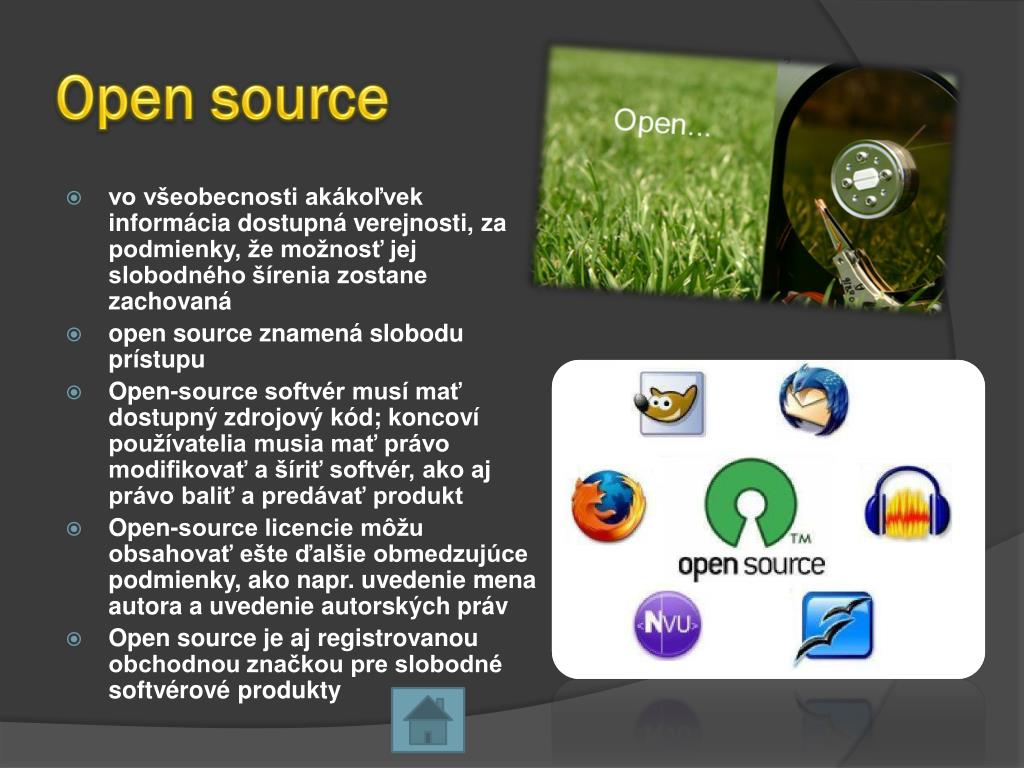 Open source

vo všeobecnosti akákoľvek informácia dostupná verejnosti, za podmienky, že možnosť jej slobodného šírenia zostane zachovaná

open source znamená slobodu prístupu

Open-source softvér musí mať dostupný zdrojový kód; koncoví používatelia musia mať právo modifikovať a šíriť softvér, ako aj právo baliť a predávať produkt

Open-source licencie môžu obsahovať ešte ďalšie obmedzujúce podmienky, ako napr. uvedenie mena autora a uvedenie autorských práv

Open source je aj registrovanou obchodnou značkou pre slobodné softvérové produkty

Open...

TM
open source

NVU